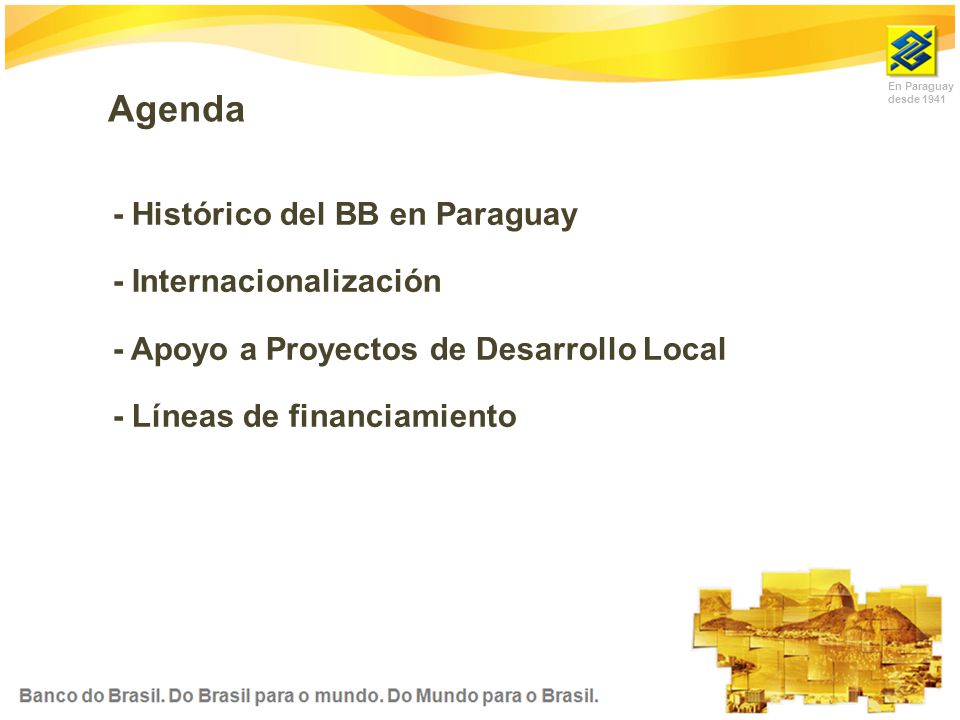 En Paraguay
desde 1941

Agenda

- Histórico del BB en Paraguay

- Internacionalización

- Apoyo a Proyectos de Desarrollo Local

- Líneas de financiamiento

Banco do Brasil. Do Brasil para o mundo. Do Mundo para o Brasil.